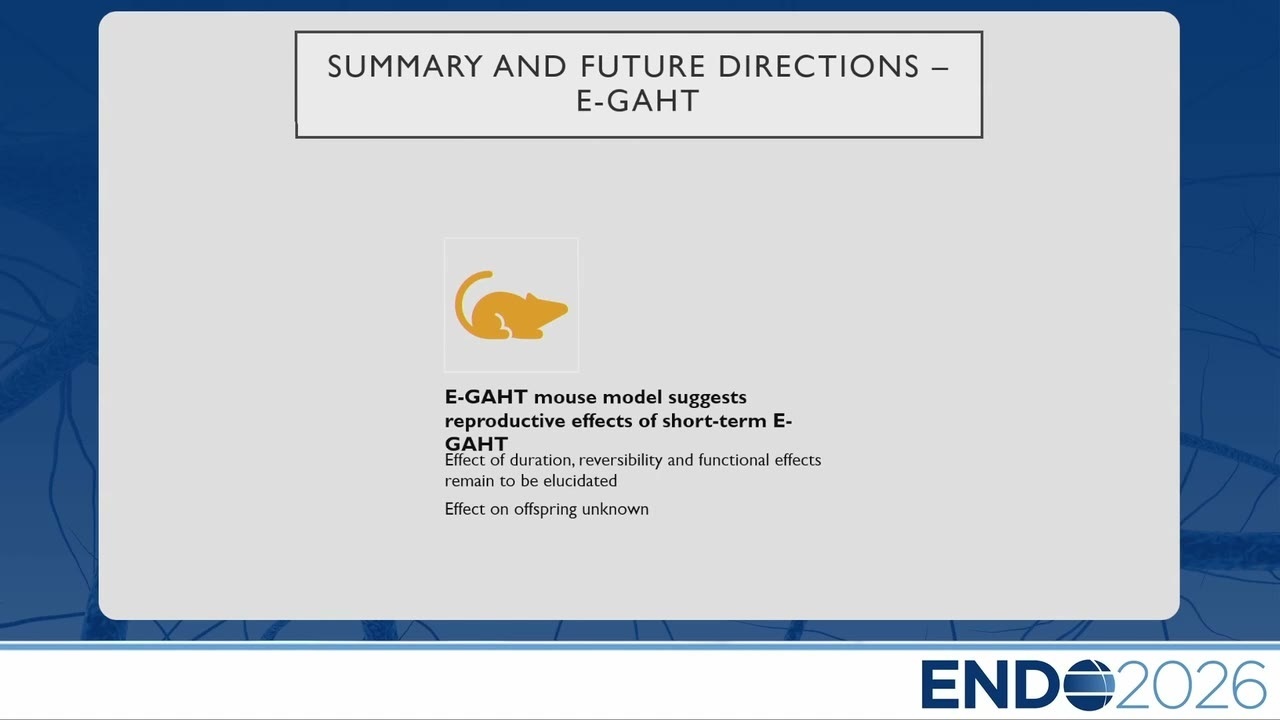 SUMMARY AND FUTURE DIRECTIONS – E-GAHT

E-GAHT mouse model suggests reproductive effects of short-term E-GAHT

Effect of duration, reversibility and functional effects remain to be elucidated

Effect on offspring unknown

ENDO2026